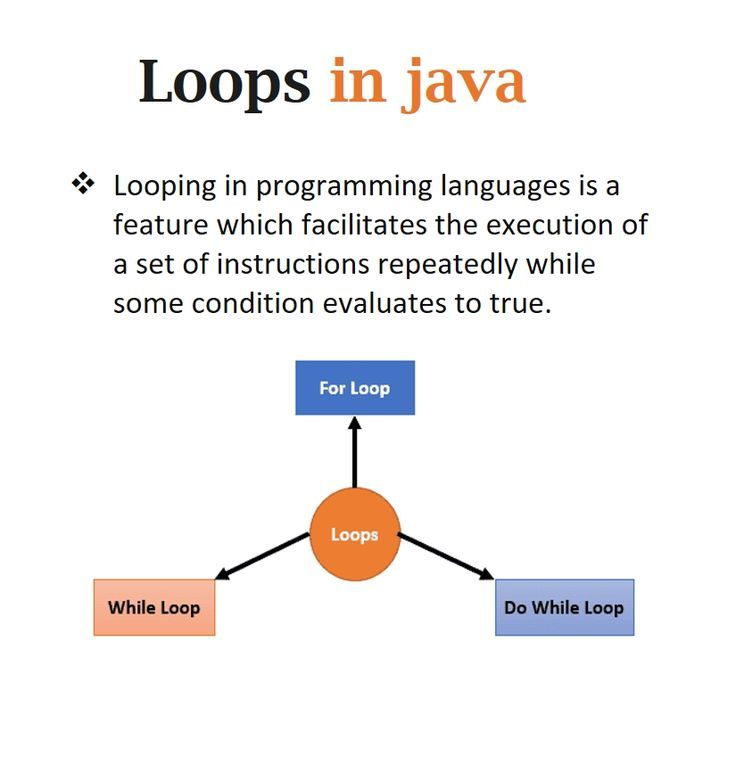 Loops in java

❖ Looping in programming languages is a feature which facilitates the execution of a set of instructions repeatedly while some condition evaluates to true.

For Loop

Loops

While Loop

Do While Loop